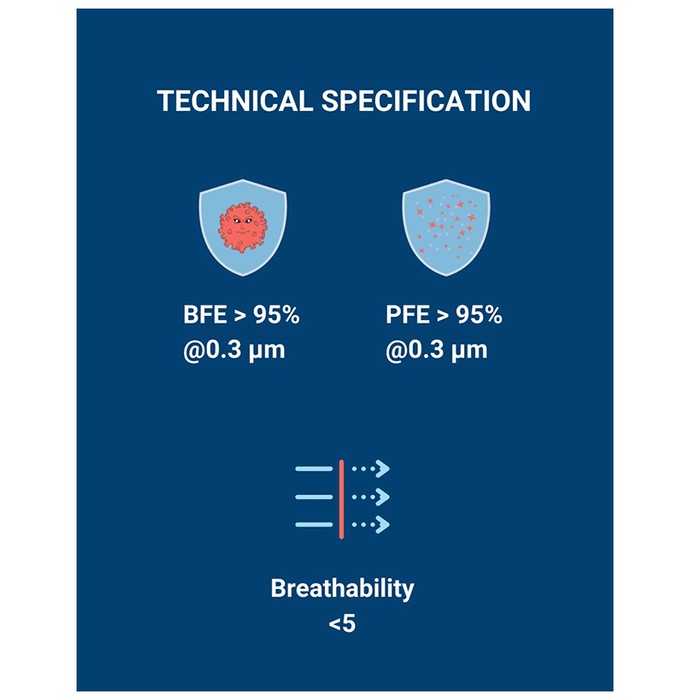 TECHNICAL SPECIFICATION

BFE > 95%
@0.3 μm

PFE > 95%
@0.3 μm

Breathability
<5